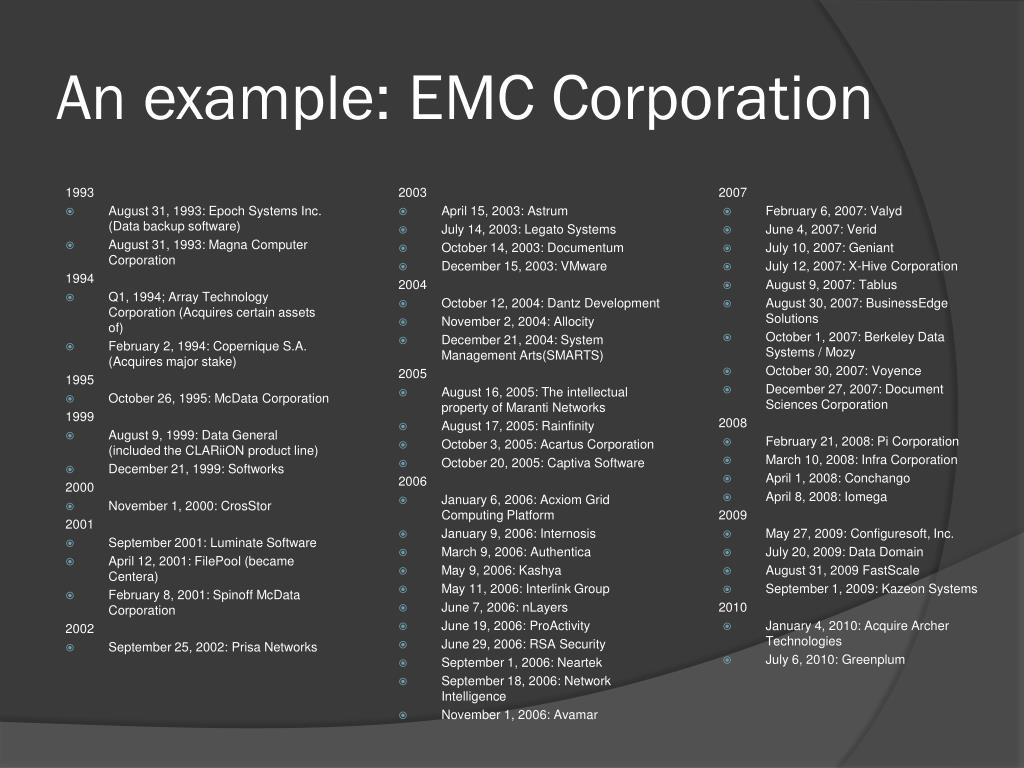 An example: EMC Corporation

1993
August 31, 1993: Epoch Systems Inc. (Data backup software)
August 31, 1993: Magna Computer Corporation
1994
Q1, 1994; Array Technology Corporation (Acquires certain assets of)
February 2, 1994: Copernique S.A. (Acquires major stake)
1995
October 26, 1995: McData Corporation
1999
August 9, 1999: Data General (included the CLARiiON product line)
December 21, 1999: Softworks
2000
November 1, 2000: CrosStor
2001
September 2001: Luminate Software
April 12, 2001: FilePool (became Centera)
February 8, 2001: Spinoff McData Corporation
2002
September 25, 2002: Prisa Networks

2003
April 15, 2003: Astrum
July 14, 2003: Legato Systems
October 14, 2003: Documentum
December 15, 2003: VMware
2004
October 12, 2004: Dantz Development
November 2, 2004: Allocity
December 21, 2004: System Management Arts(SMARTS)
2005
August 16, 2005: The intellectual property of Maranti Networks
August 17, 2005: Rainfinity
October 3, 2005: Acartus Corporation
October 20, 2005: Captiva Software
2006
January 6, 2006: Acxiom Grid Computing Platform
January 9, 2006: Internosis
March 9, 2006: Authentica
May 9, 2006: Kashya
May 11, 2006: Interlink Group
June 7, 2006: nLayers
June 19, 2006: ProActivity
June 29, 2006: RSA Security
September 1, 2006: Neartek
September 18, 2006: Network Intelligence
November 1, 2006: Avamar

2007
February 6, 2007: Valyd
June 4, 2007: Verid
July 10, 2007: Geniant
July 12, 2007: X-Hive Corporation
August 9, 2007: Tablus
August 30, 2007: BusinessEdge Solutions
October 1, 2007: Berkeley Data Systems / Mozy
October 30, 2007: Voyence
December 27, 2007: Document Sciences Corporation
2008
February 21, 2008: Pi Corporation
March 10, 2008: Infra Corporation
April 1, 2008: Conchango
April 8, 2008: Iomega
2009
May 27, 2009: Configuresoft, Inc.
July 20, 2009: Data Domain
August 31, 2009 FastScale
September 1, 2009: Kazeon Systems
2010
January 4, 2010: Acquire Archer Technologies
July 6, 2010: Greenplum